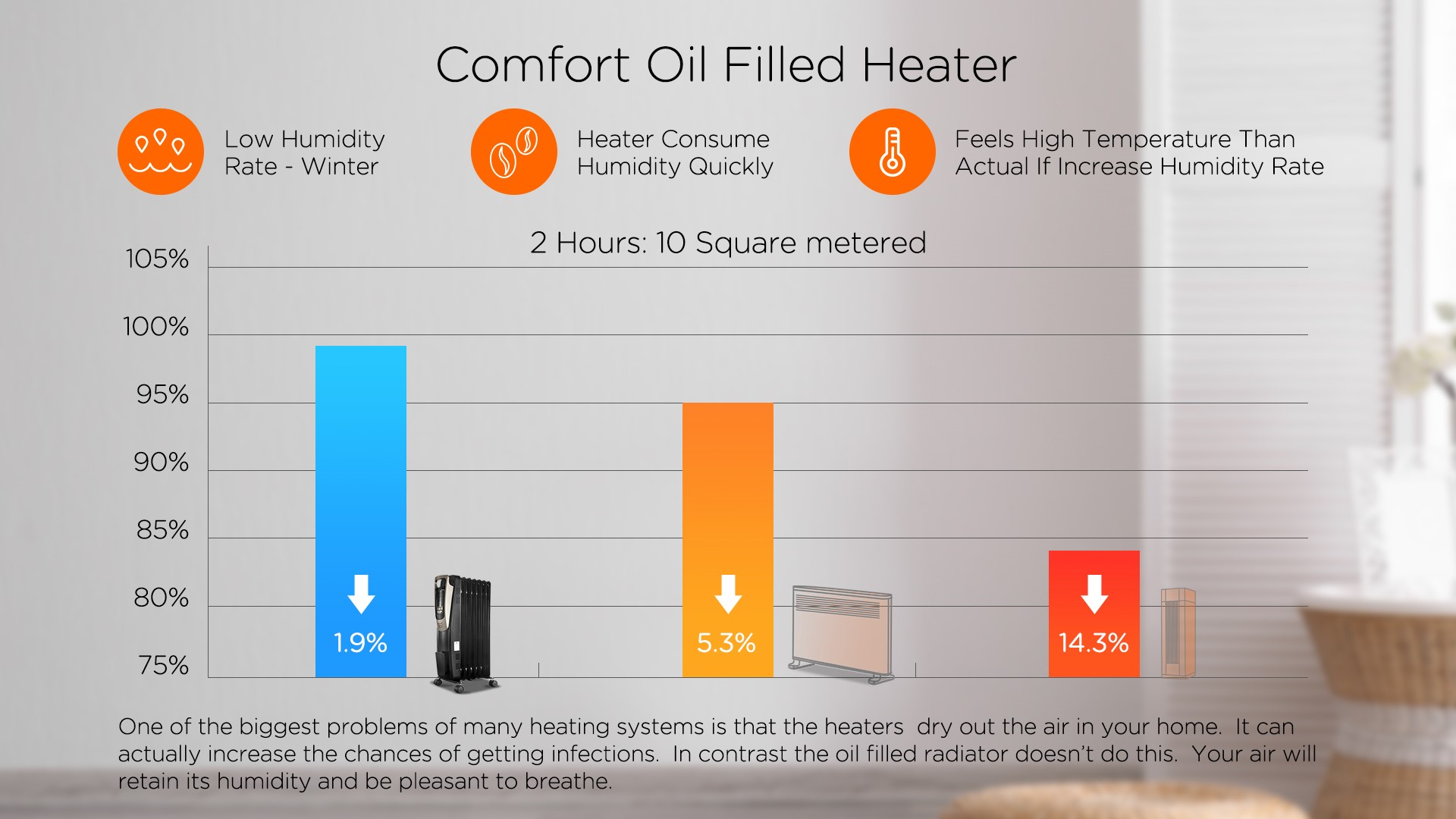 Comfort Oil Filled Heater

Low Humidity Rate - Winter

Heater Consume Humidity Quickly

Feels High Temperature Than Actual If Increase Humidity Rate

2 Hours: 10 Square metered

105%
100%
95%
90%
85%
80%
75%

1.9%

5.3%

14.3%

One of the biggest problems of many heating systems is that the heaters dry out the air in your home. It can actually increase the chances of getting infections. In contrast the oil filled radiator doesn't do this. Your air will retain its humidity and be pleasant to breathe.